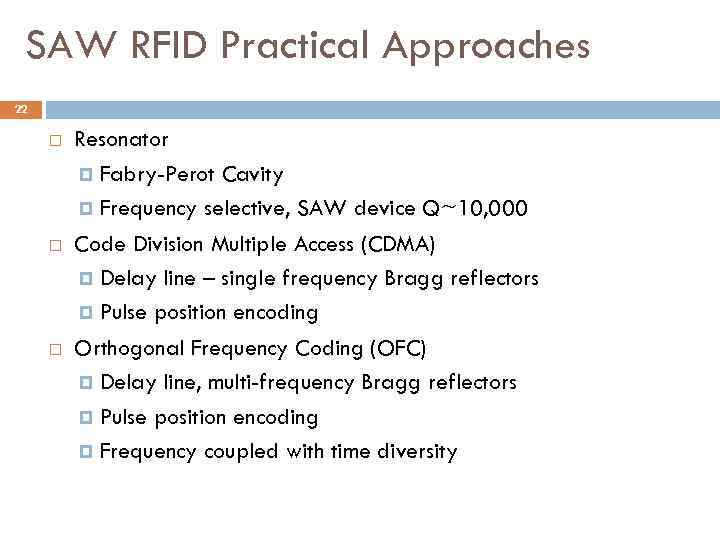 SAW RFID Practical Approaches

22

Resonator

Fabry-Perot Cavity

Frequency selective, SAW device Q~10,000

Code Division Multiple Access (CDMA)

Delay line – single frequency Bragg reflectors

Pulse position encoding

Orthogonal Frequency Coding (OFC)

Delay line, multi-frequency Bragg reflectors

Pulse position encoding

Frequency coupled with time diversity